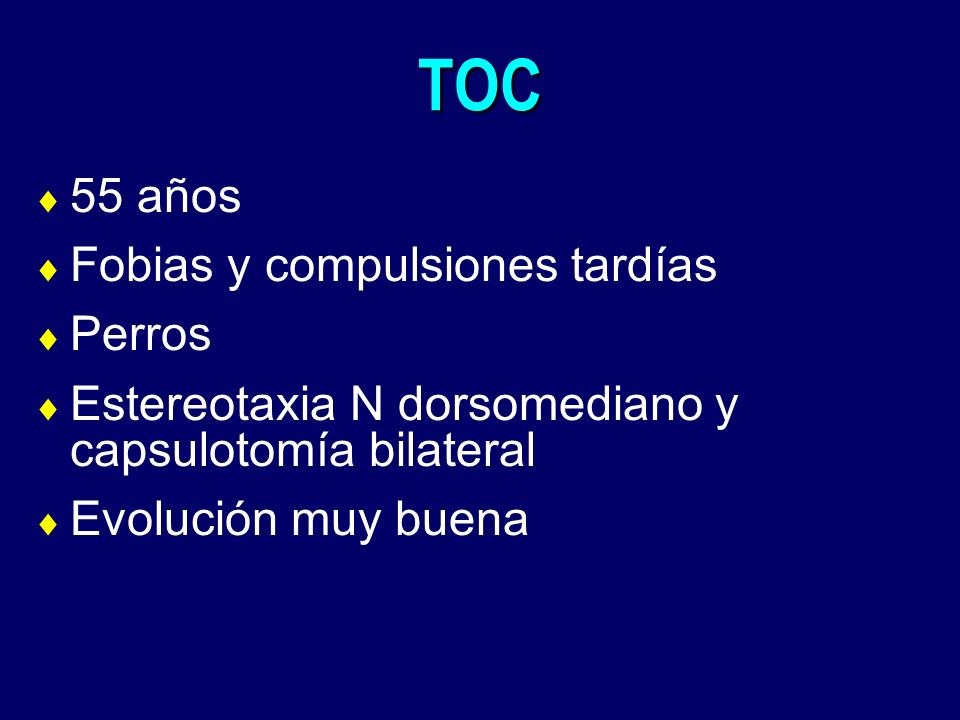 TOC

♦ 55 años
♦ Fobias y compulsiones tardías
♦ Perros
♦ Estereotaxia N dorsomediano y capsulotomía bilateral
♦ Evolución muy buena